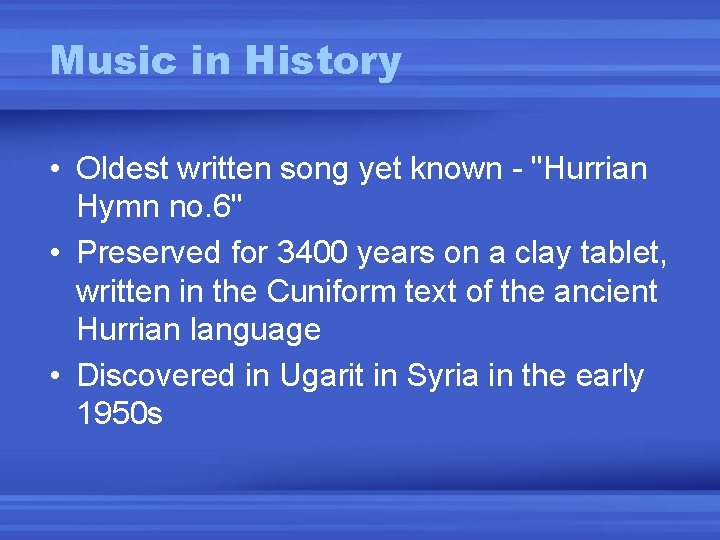 Music in History

• Oldest written song yet known - "Hurrian Hymn no.6"
• Preserved for 3400 years on a clay tablet, written in the Cuniform text of the ancient Hurrian language
• Discovered in Ugarit in Syria in the early 1950s